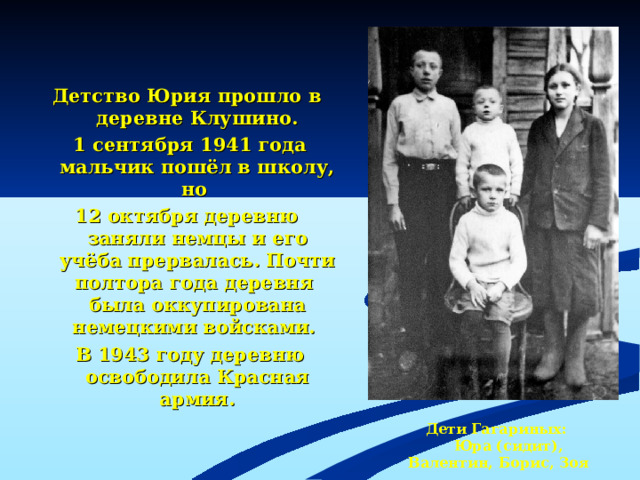 Детство Юрия прошло в деревне Клушино.
1 сентября 1941 года мальчик пошёл в школу, но
12 октября деревню заняли немцы и его учёба прервалась. Почти полтора года деревня была оккупирована немецкими войсками.
В 1943 году деревню освободила Красная армия.

Дети Гагариных: Юра (сидит), Валентин, Борис, Зоя